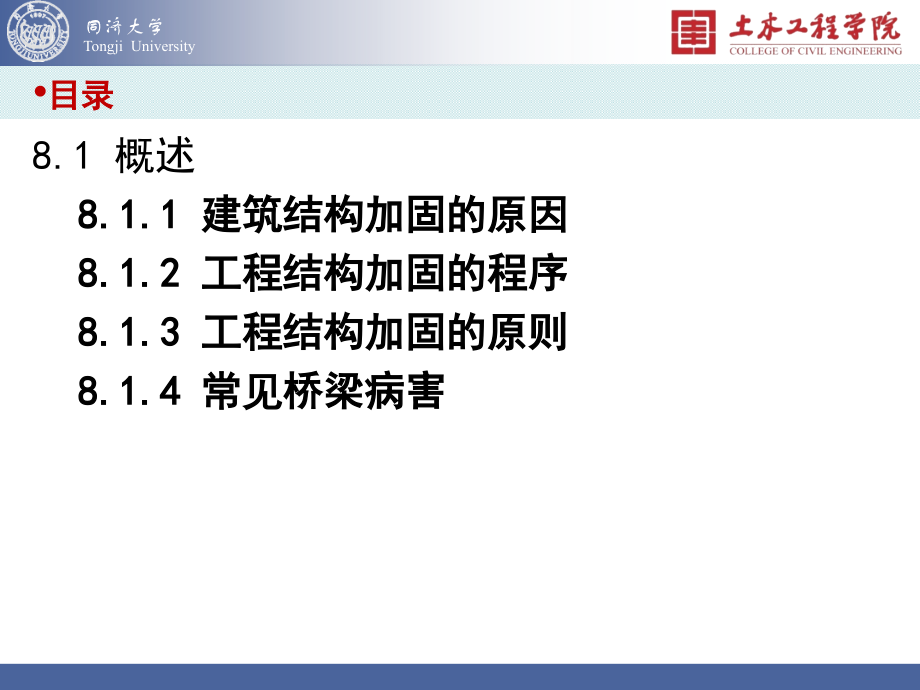 同济大学
Tongji University

土木工程学院
COLLEGE OF CIVIL ENGINEERING

•目录

8.1 概述

8.1.1 建筑结构加固的原因

8.1.2 工程结构加固的程序

8.1.3 工程结构加固的原则

8.1.4 常见桥梁病害